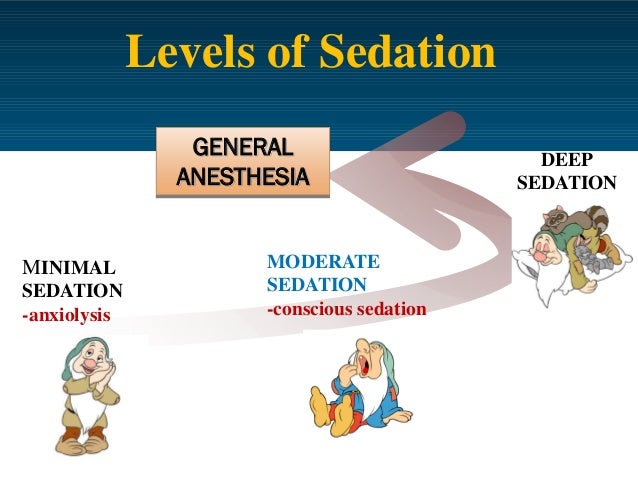 Levels of Sedation

GENERAL ANESTHESIA

DEEP SEDATION

MINIMAL SEDATION
-anxiolysis

MODERATE SEDATION
-conscious sedation